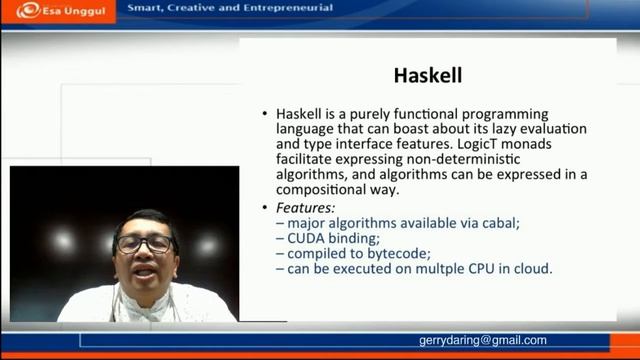 Esa Unggul

Smart, Creative and Entrepreneurial

Haskell

• Haskell is a purely functional programming language that can boast about its lazy evaluation and type interface features. LogicT monads facilitate expressing non-deterministic algorithms, and algorithms can be expressed in a compositional way.

• Features:
– major algorithms available via cabal;
– CUDA binding;
– compiled to bytecode;
– can be executed on multple CPU in cloud.

gerrydaring@gmail.com